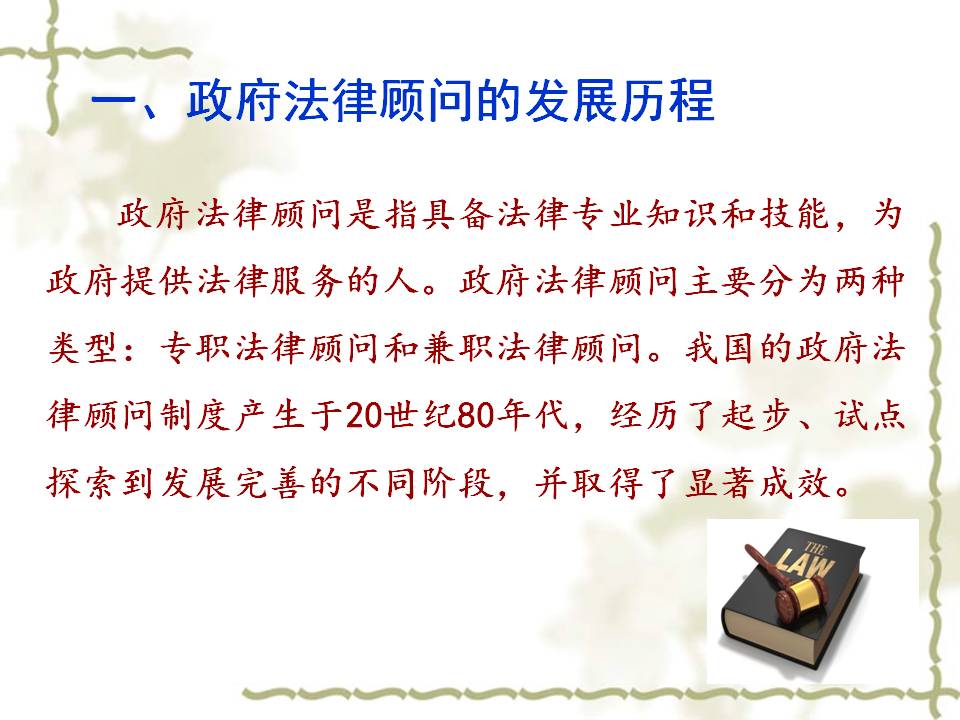 一、政府法律顾问的发展历程

政府法律顾问是指具备法律专业知识和技能，为政府提供法律服务的人。政府法律顾问主要分为两种类型：专职法律顾问和兼职法律顾问。我国的政府法律顾问制度产生于20世纪80年代，经历了起步、试点探索到发展完善的不同阶段，并取得了显著成效。

THE LAW